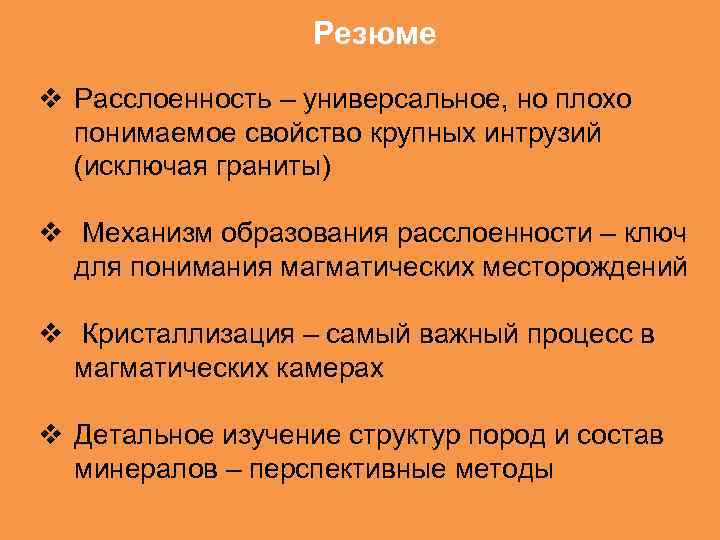 Резюме

❖ Расслоенность – универсальное, но плохо понимаемое свойство крупных интрузий (исключая граниты)

❖ Механизм образования расслоенности – ключ для понимания магматических месторождений

❖ Кристаллизация – самый важный процесс в магматических камерах

❖ Детальное изучение структур пород и состав минералов – перспективные методы